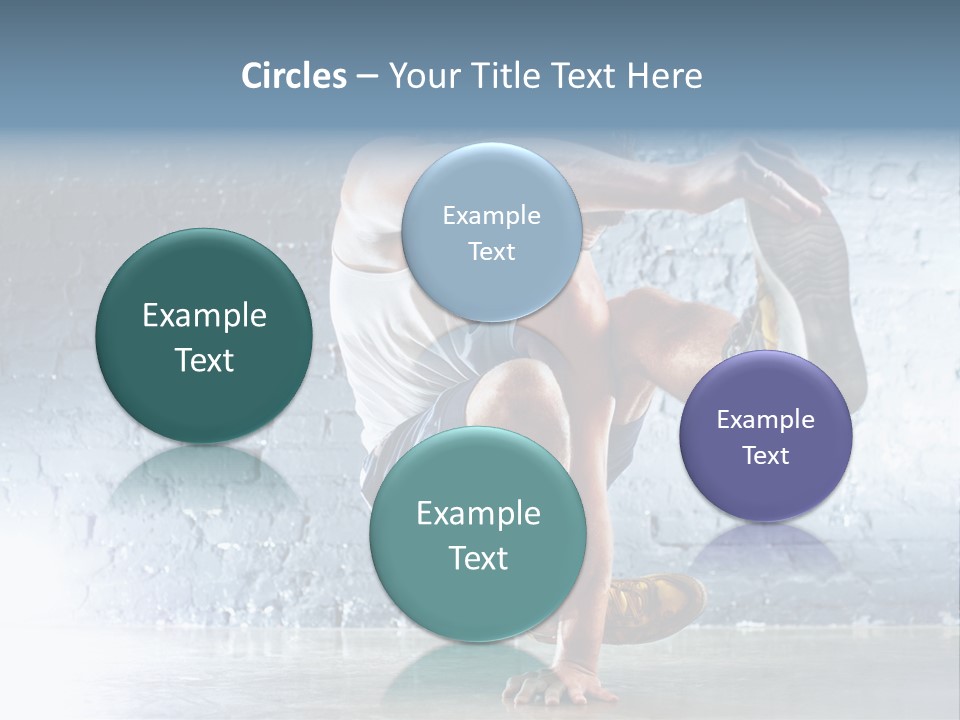 Circles – Your Title Text Here

Example Text

Example Text

Example Text

Example Text